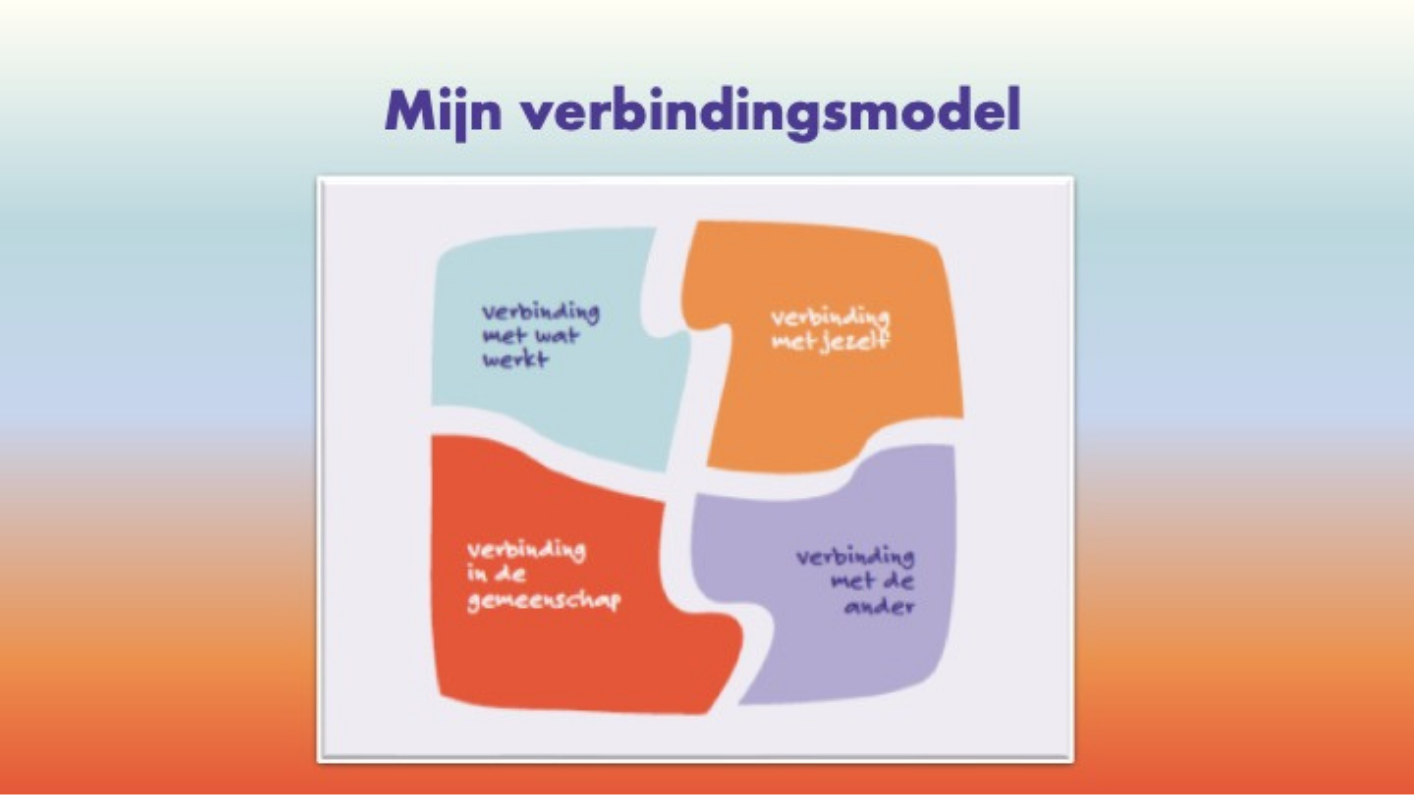 Mijn verbindingsmodel

verbinding met wat werkt

verbinding met jezelf

verbinding in de gemeenschap

verbinding met de ander